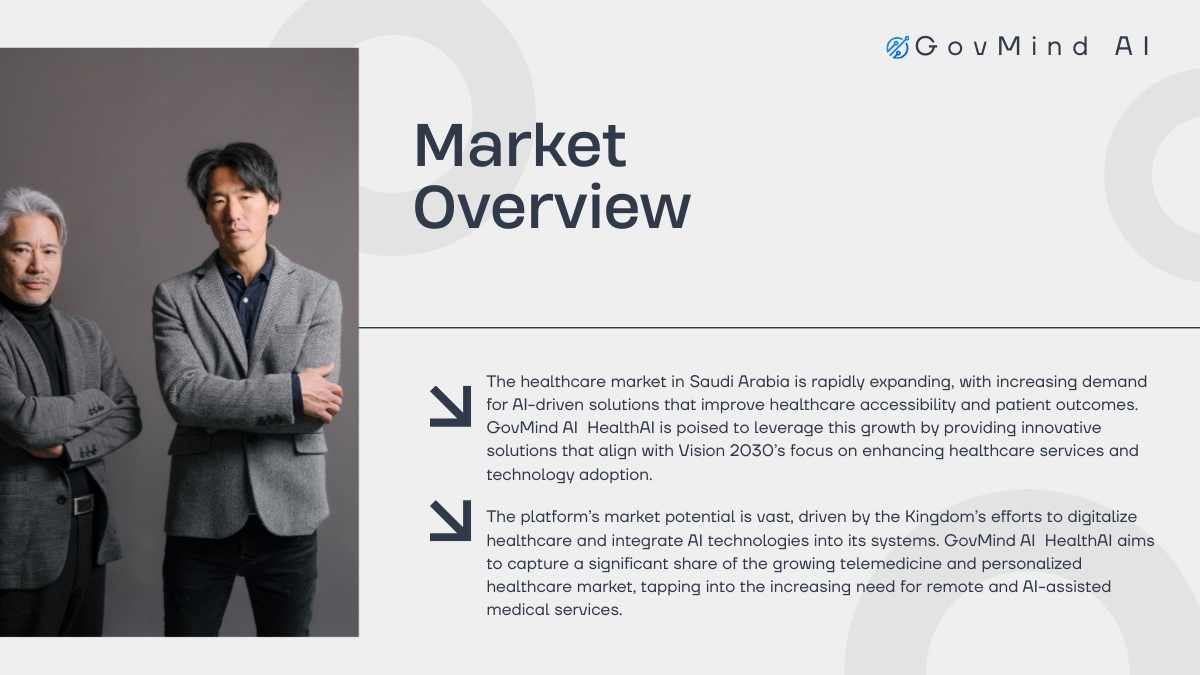 GovMind AI

Market Overview

The healthcare market in Saudi Arabia is rapidly expanding, with increasing demand for AI-driven solutions that improve healthcare accessibility and patient outcomes. GovMind AI HealthAI is poised to leverage this growth by providing innovative solutions that align with Vision 2030's focus on enhancing healthcare services and technology adoption.

The platform's market potential is vast, driven by the Kingdom's efforts to digitalize healthcare and integrate AI technologies into its systems. GovMind AI HealthAI aims to capture a significant share of the growing telemedicine and personalized healthcare market, tapping into the increasing need for remote and AI-assisted medical services.